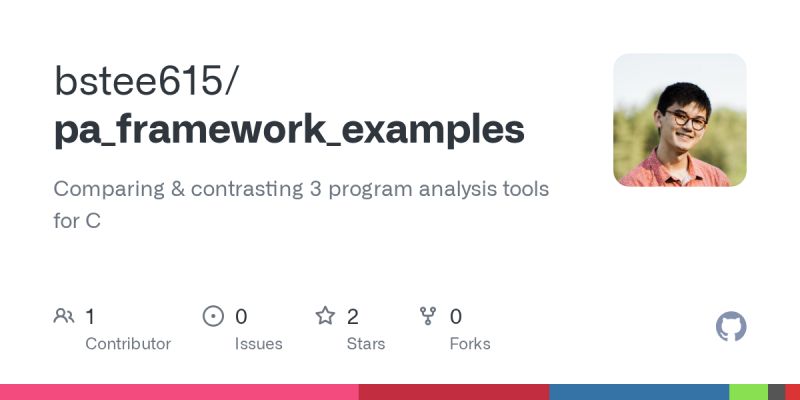 bstee615/
pa_framework_examples

Comparing & contrasting 3 program analysis tools for C

1
Contributor

0
Issues

2
Stars

0
Forks